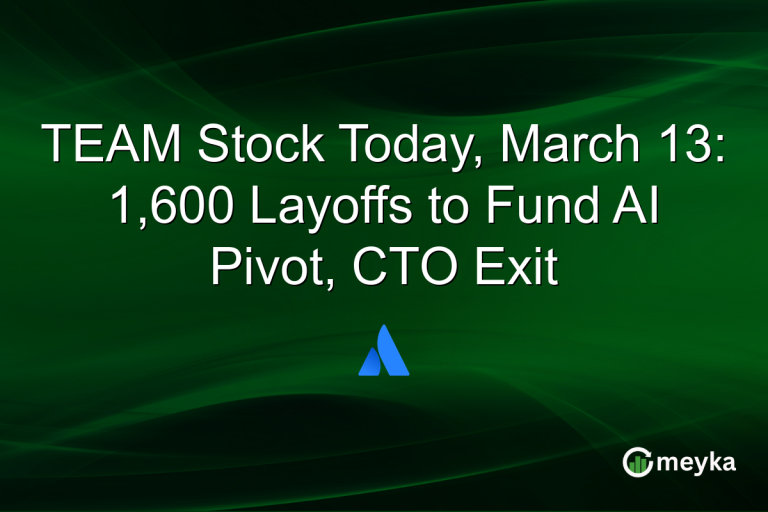 TEAM Stock Today, March 13: 1,600 Layoffs to Fund AI Pivot, CTO Exit

meyka